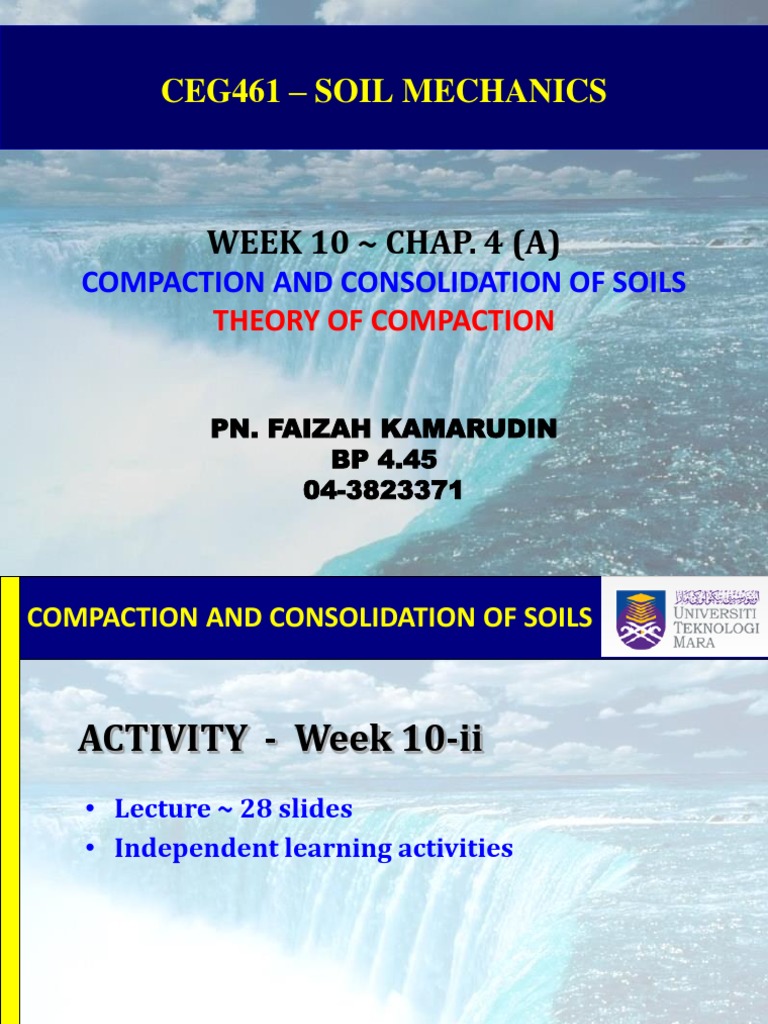 CEG461 – SOIL MECHANICS

WEEK 10 ~ CHAP. 4 (A)

COMPACTION AND CONSOLIDATION OF SOILS

THEORY OF COMPACTION

PN. FAIZAH KAMARUDIN
BP 4.45
04-3823371

COMPACTION AND CONSOLIDATION OF SOILS

UNIVERSITI TEKNOLOGI MARA

ACTIVITY - Week 10-ii

• Lecture ~ 28 slides
• Independent learning activities